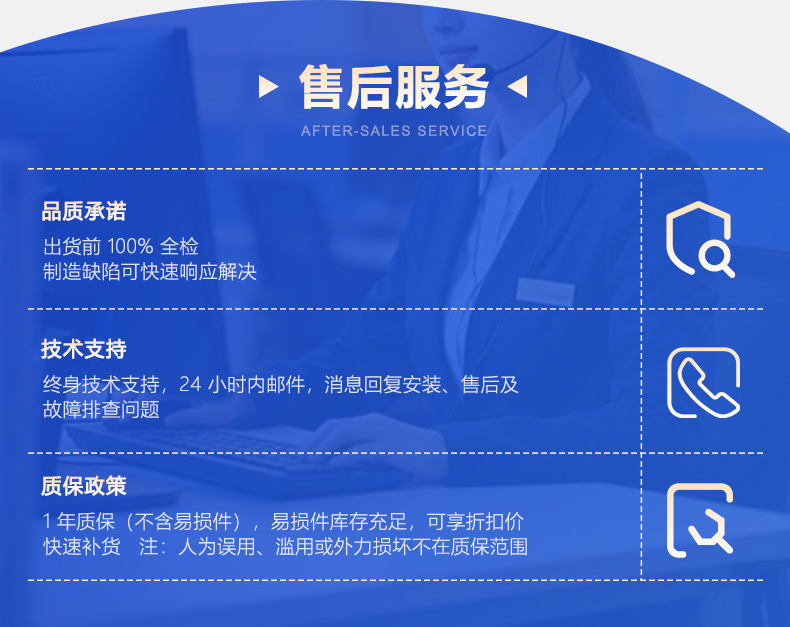 售后服务
AFTER-SALES SERVICE

品质承诺
出货前 100% 全检
制造缺陷可快速响应解决

技术支持
终身技术支持，24 小时内邮件，消息回复安装、售后及故障排查问题

质保政策
1 年质保（不含易损件），易损件库存充足，可享折扣价
快速补货 注：人为误用、滥用或外力损坏不在质保范围